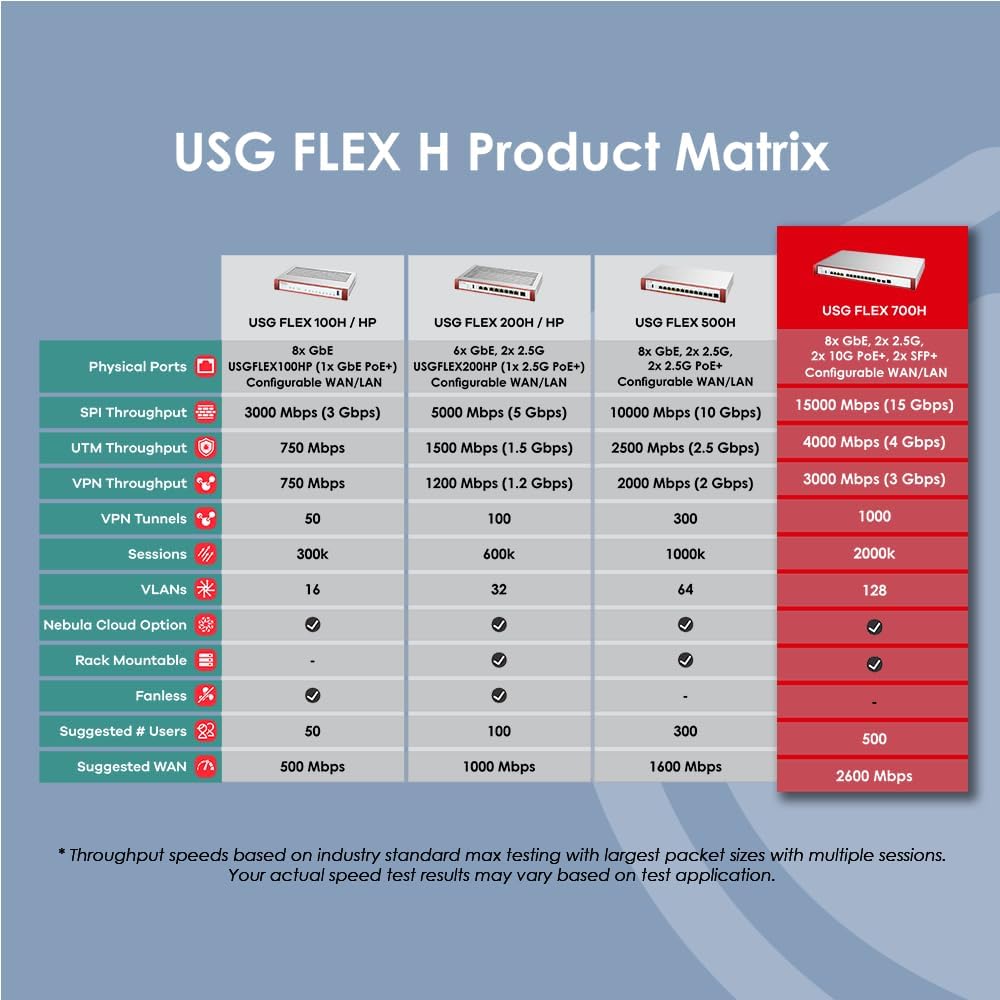 USG FLEX H Product Matrix

|  | USG FLEX 100H / HP | USG FLEX 200H / HP | USG FLEX 500H | USG FLEX 700H |
|---|---|---|---|---|
| Physical Ports | 8x GbE USGFLEX100HP (1x GbE PoE+) Configurable WAN/LAN | 6x GbE, 2x 2.5G USGFLEX200HP (1x 2.5G PoE+) Configurable WAN/LAN | 8x GbE, 2x 2.5G, 2x 2.5G PoE+ Configurable WAN/LAN | 8x GbE, 2x 2.5G, 2x 10G PoE+, 2x SFP+ Configurable WAN/LAN |
| SPI Throughput | 3000 Mbps (3 Gbps) | 5000 Mbps (5 Gbps) | 10000 Mbps (10 Gbps) | 15000 Mbps (15 Gbps) |
| UTM Throughput | 750 Mbps | 1500 Mbps (1.5 Gbps) | 2500 Mpbs (2.5 Gbps) | 4000 Mbps (4 Gbps) |
| VPN Throughput | 750 Mbps | 1200 Mbps (1.2 Gbps) | 2000 Mbps (2 Gbps) | 3000 Mbps (3 Gbps) |
| VPN Tunnels | 50 | 100 | 300 | 1000 |
| Sessions | 300k | 600k | 1000k | 2000k |
| VLANs | 16 | 32 | 64 | 128 |
| Nebula Cloud Option | ✓ | ✓ | ✓ | ✓ |
| Rack Mountable | - | ✓ | ✓ | ✓ |
| Fanless | ✓ | ✓ | - | - |
| Suggested # Users | 50 | 100 | 300 | 500 |
| Suggested WAN | 500 Mbps | 1000 Mbps | 1600 Mbps | 2600 Mbps |

* Throughput speeds based on industry standard max testing with largest packet sizes with multiple sessions. Your actual speed test results may vary based on test application.